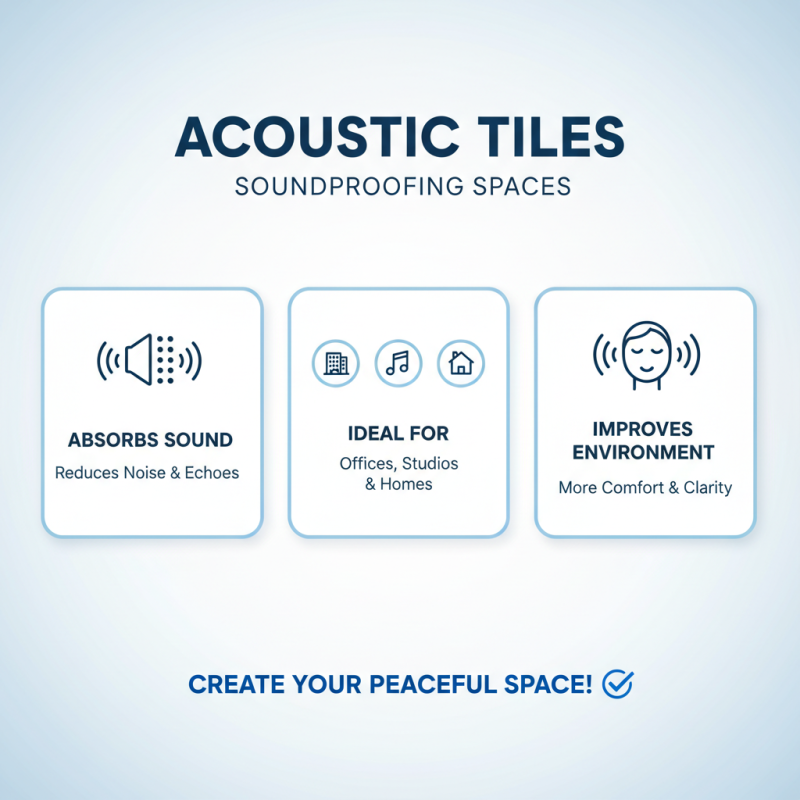 ACOUSTIC TILES
SOUNDPROOFING SPACES

ABSORBS SOUND
Reduces Noise & Echoes

IDEAL FOR
Offices, Studios & Homes

IMPROVES ENVIRONMENT
More Comfort & Clarity

CREATE YOUR PEACEFUL SPACE!